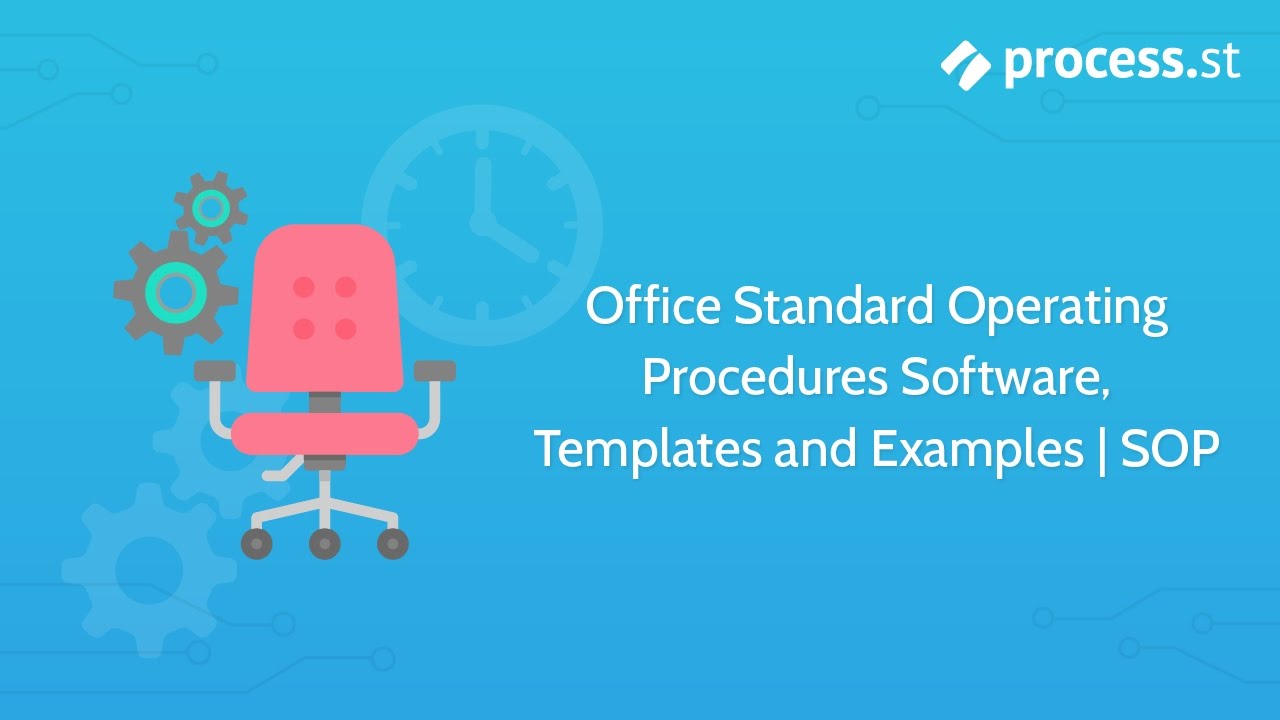 process.st

Office Standard Operating Procedures Software, Templates and Examples | SOP